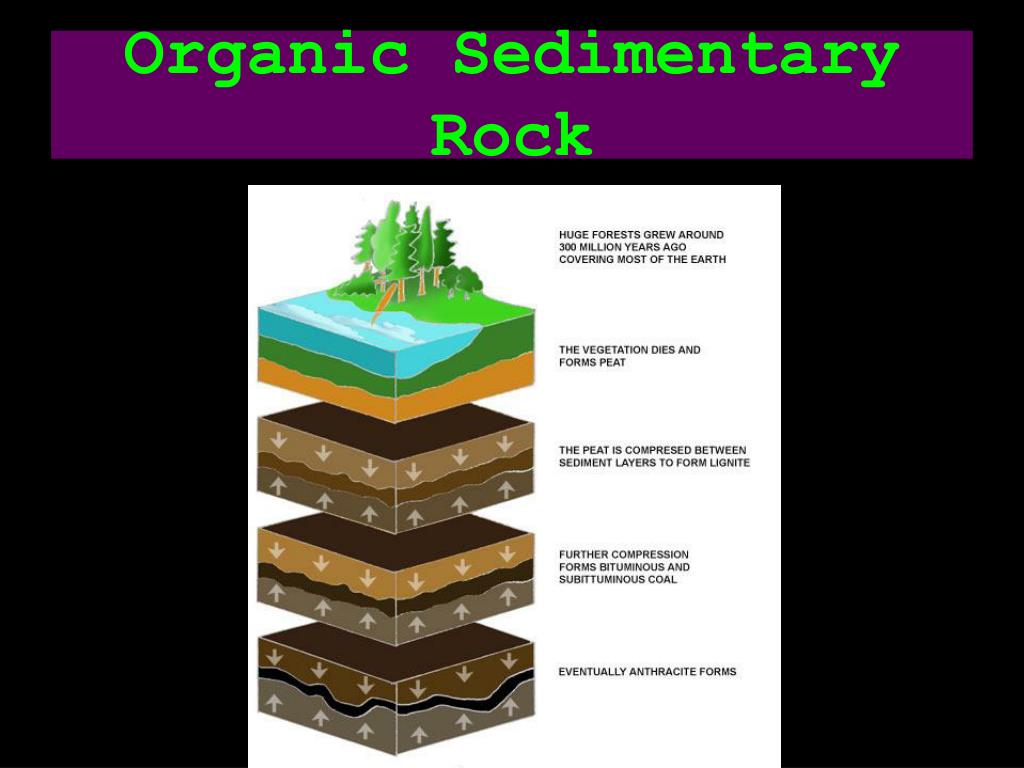 Organic Sedimentary Rock

HUGE FORESTS GREW AROUND 300 MILLION YEARS AGO COVERING MOST OF THE EARTH

THE VEGETATION DIES AND FORMS PEAT

THE PEAT IS COMPRESED BETWEEN SEDIMENT LAYERS TO FORM LIGNITE

FURTHER COMPRESSION FORMS BITUMINOUS AND SUBITTUMINOUS COAL

EVENTUALLY ANTHRACITE FORMS